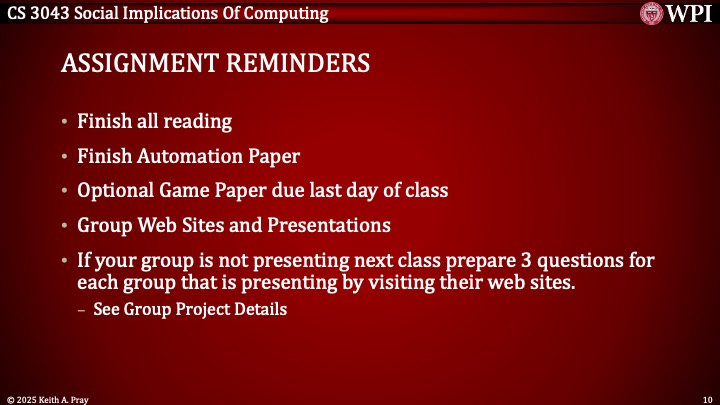 CS 3043 Social Implications Of Computing

WPI

ASSIGNMENT REMINDERS

• Finish all reading
• Finish Automation Paper
• Optional Game Paper due last day of class
• Group Web Sites and Presentations
• If your group is not presenting next class prepare 3 questions for each group that is presenting by visiting their web sites.
  – See Group Project Details

© 2025 Keith A. Pray

10